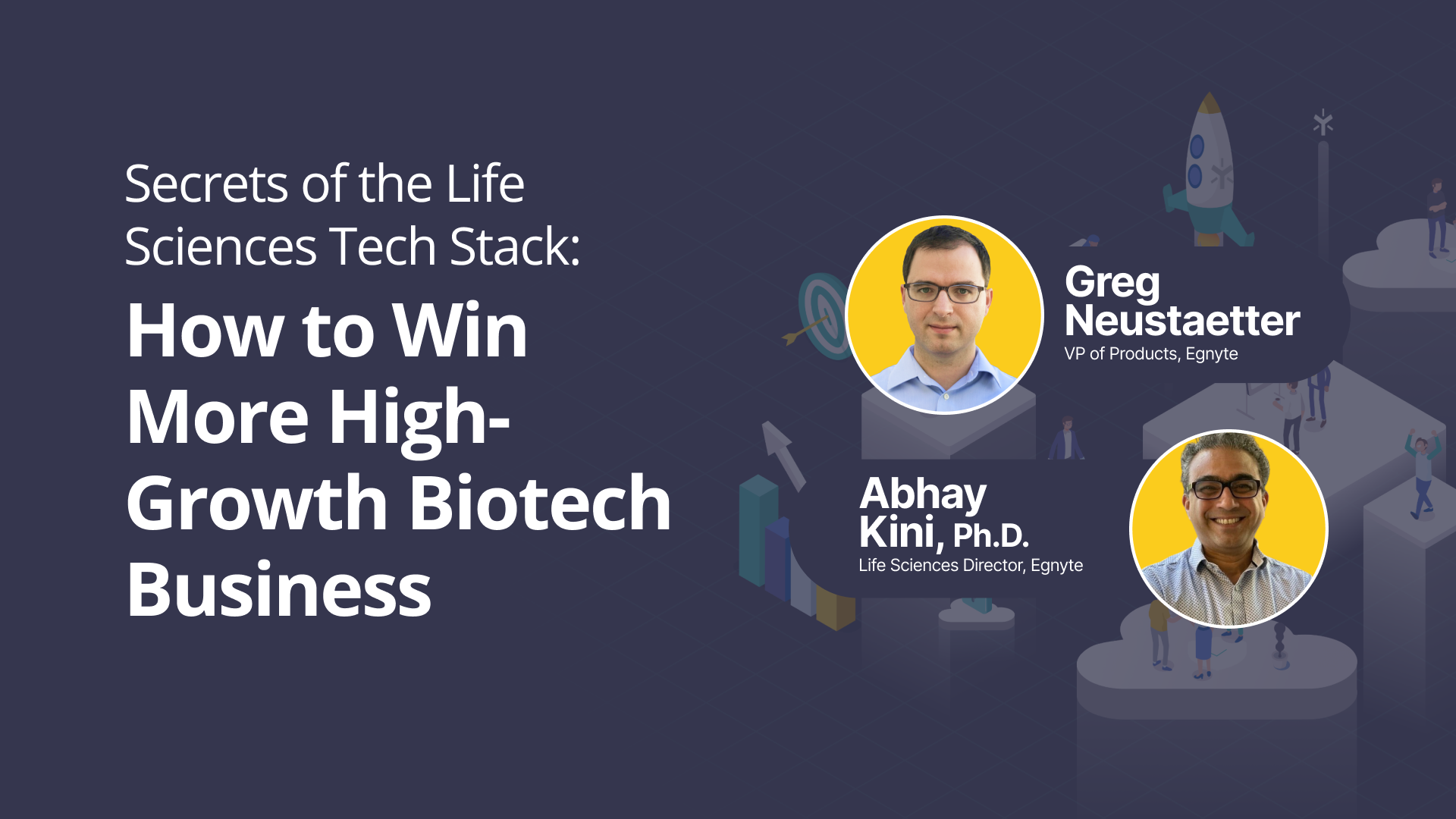 Secrets of the Life Sciences Tech Stack:

How to Win More High-Growth Biotech Business

Greg Neustaetter
VP of Products, Egnyte

Abhay Kini, Ph.D.
Life Sciences Director, Egnyte